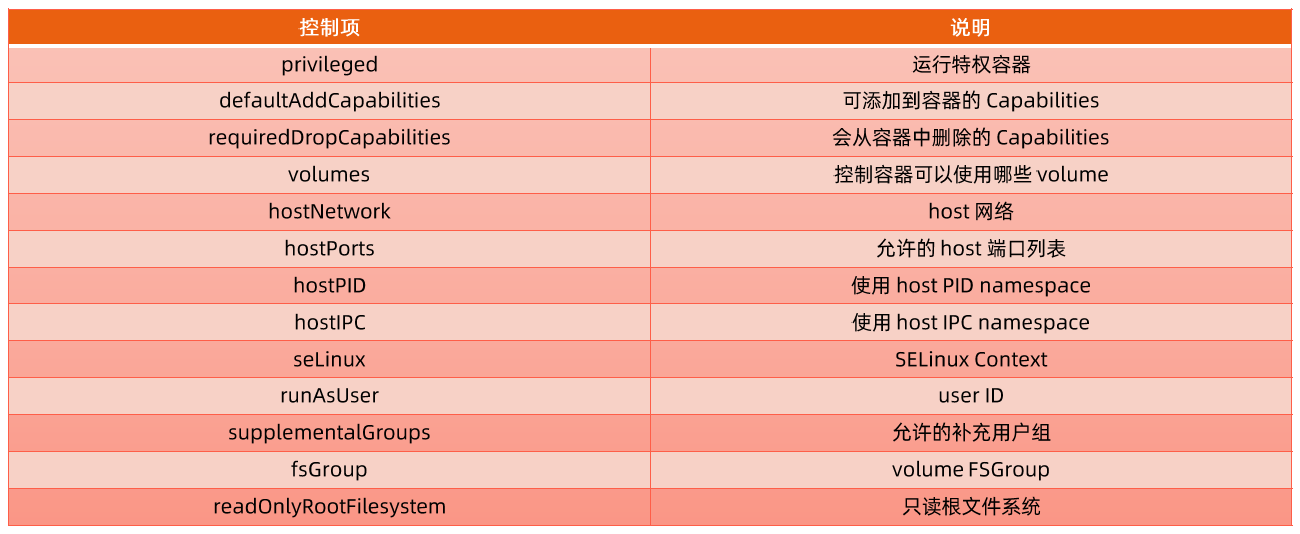 | 控制项 | 说明 |
|---|---|
| privileged | 运行特权容器 |
| defaultAddCapabilities | 可添加到容器的 Capabilities |
| requiredDropCapabilities | 会从容器中删除的 Capabilities |
| volumes | 控制容器可以使用哪些 volume |
| hostNetwork | host 网络 |
| hostPorts | 允许的 host 端口列表 |
| hostPID | 使用 host PID namespace |
| hostIPC | 使用 host IPC namespace |
| seLinux | SELinux Context |
| runAsUser | user ID |
| supplementalGroups | 允许的补充用户组 |
| fsGroup | volume FSGroup |
| readOnlyRootFilesystem | 只读根文件系统 |